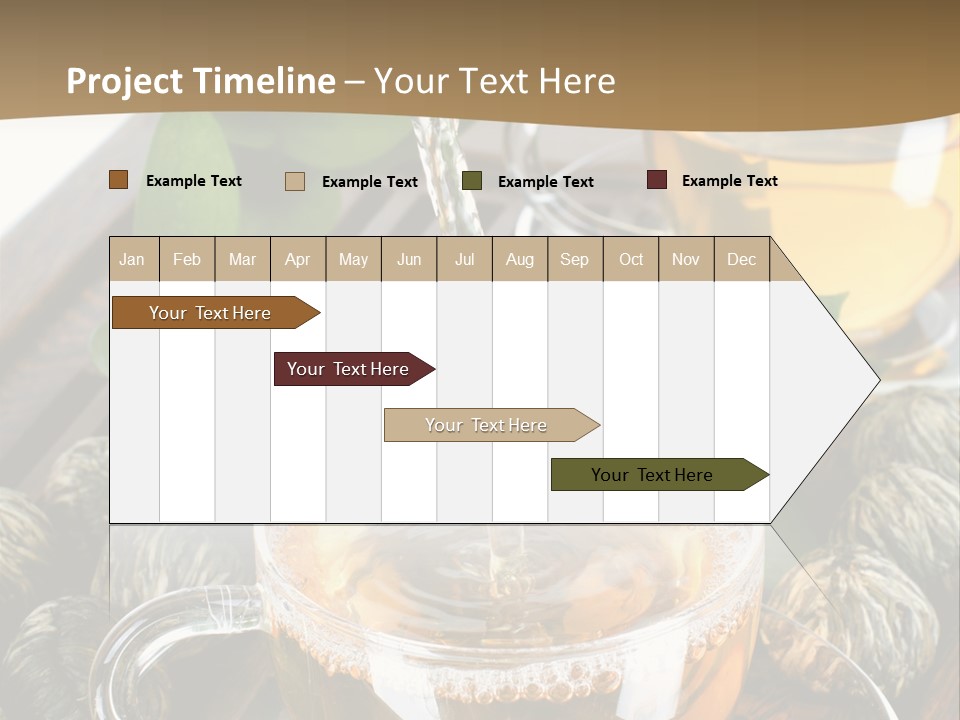 Project Timeline – Your Text Here

Example Text
Example Text
Example Text
Example Text

| Jan | Feb | Mar | Apr | May | Jun | Jul | Aug | Sep | Oct | Nov | Dec |
|---|---|---|---|---|---|---|---|---|---|---|---|

Your Text Here
Your Text Here
Your Text Here
Your Text Here